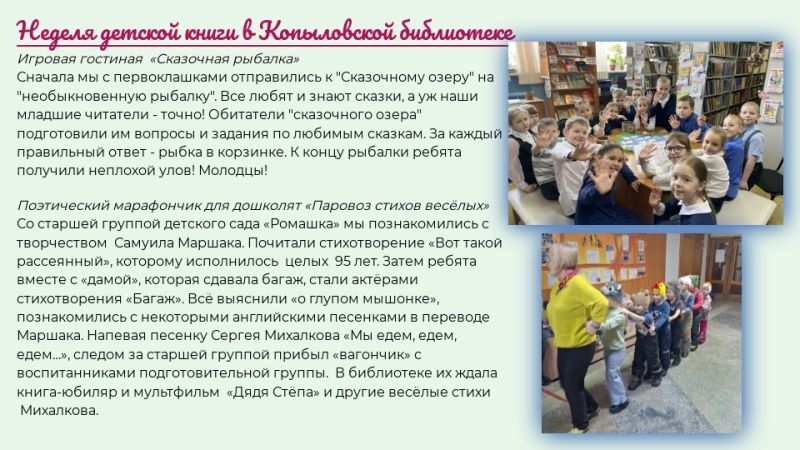 Неделя детской книги в Копыловской библиотеке

Игровая гостиная «Сказочная рыбалка»
Сначала мы с первоклашками отправились к "Сказочному озеру" на "необыкновенную рыбалку". Все любят и знают сказки, а уж наши младшие читатели - точно! Обитатели "сказочного озера" подготовили им вопросы и задания по любимым сказкам. За каждый правильный ответ - рыбка в корзинке. К концу рыбалки ребята получили неплохой улов! Молодцы!

Поэтический марафончик для дошколят «Паровоз стихов весёлых»
Со старшей группой детского сада «Ромашка» мы познакомились с творчеством Самуила Маршака. Почитали стихотворение «Вот такой рассеянный», которому исполнилось целых 95 лет. Затем ребята вместе с «дамой», которая сдавала багаж, стали актёрами стихотворения «Багаж». Всё выяснили «о глупом мышонке», познакомились с некоторыми английскими песенками в переводе Маршака. Напевая песенку Сергея Михалкова «Мы едем, едем, едем...», следом за старшей группой прибыл «вагончик» с воспитанниками подготовительной группы. В библиотеке их ждала книга-юбиляр и мультфильм «Дядя Стёпа» и другие весёлые стихи Михалкова.